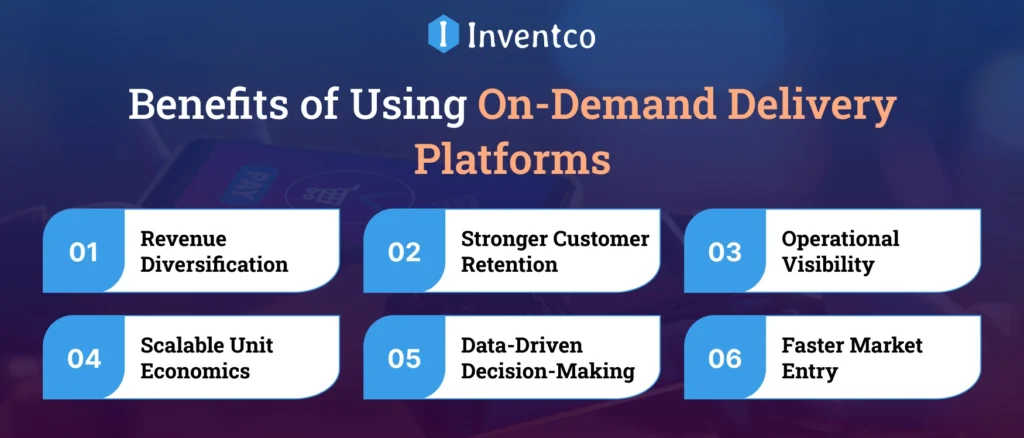 Inventco

Benefits of Using On-Demand Delivery Platforms

01 Revenue Diversification

02 Stronger Customer Retention

03 Operational Visibility

04 Scalable Unit Economics

05 Data-Driven Decision-Making

06 Faster Market Entry